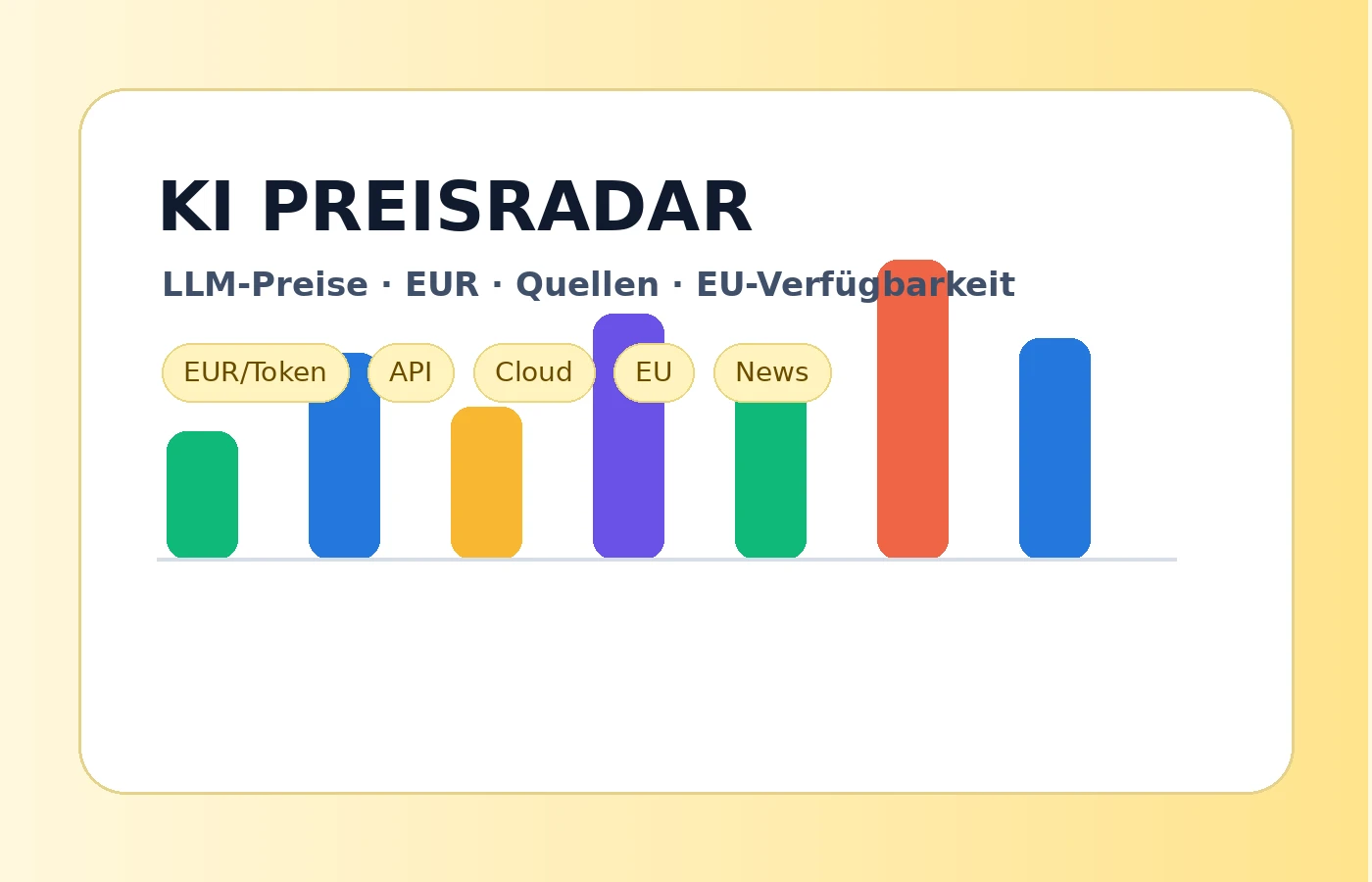 KI PREISRADAR

LLM-Preise · EUR · Quellen · EU-Verfügbarkeit

EUR/Token API Cloud EU News